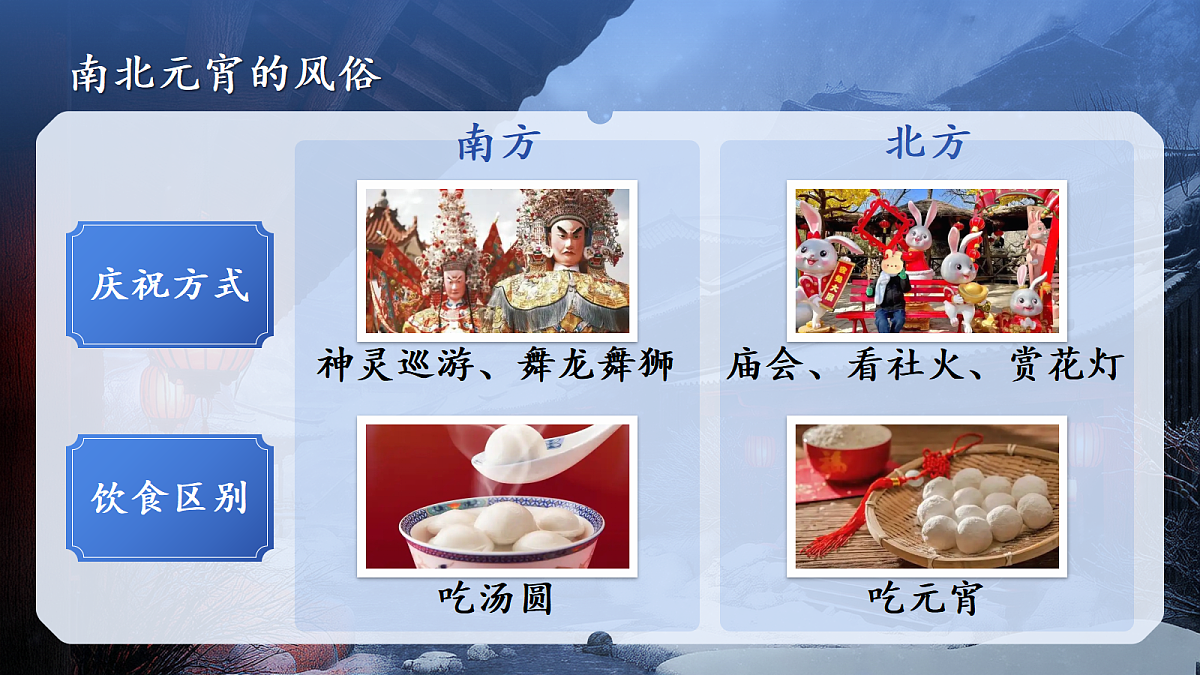 南北元宵的风俗

| | 南方 | 北方 |
|---|---|---|
| 庆祝方式 | 神灵巡游、舞龙舞狮 | 庙会、看社火、赏花灯 |
| 饮食区别 | 吃汤圆 | 吃元宵 |